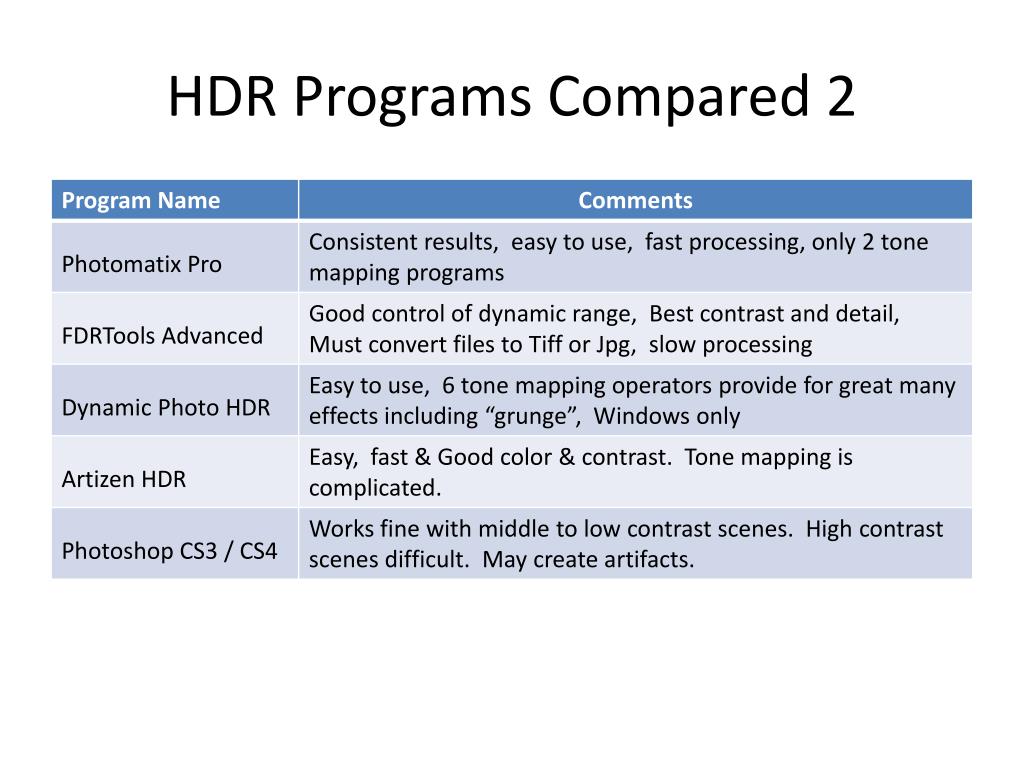 HDR Programs Compared 2

| Program Name | Comments |
|---|---|
| Photomatix Pro | Consistent results, easy to use, fast processing, only 2 tone mapping programs |
| FDRTools Advanced | Good control of dynamic range, Best contrast and detail, Must convert files to Tiff or Jpg, slow processing |
| Dynamic Photo HDR | Easy to use, 6 tone mapping operators provide for great many effects including “grunge”, Windows only |
| Artizen HDR | Easy, fast & Good color & contrast. Tone mapping is complicated. |
| Photoshop CS3 / CS4 | Works fine with middle to low contrast scenes. High contrast scenes difficult. May create artifacts. |